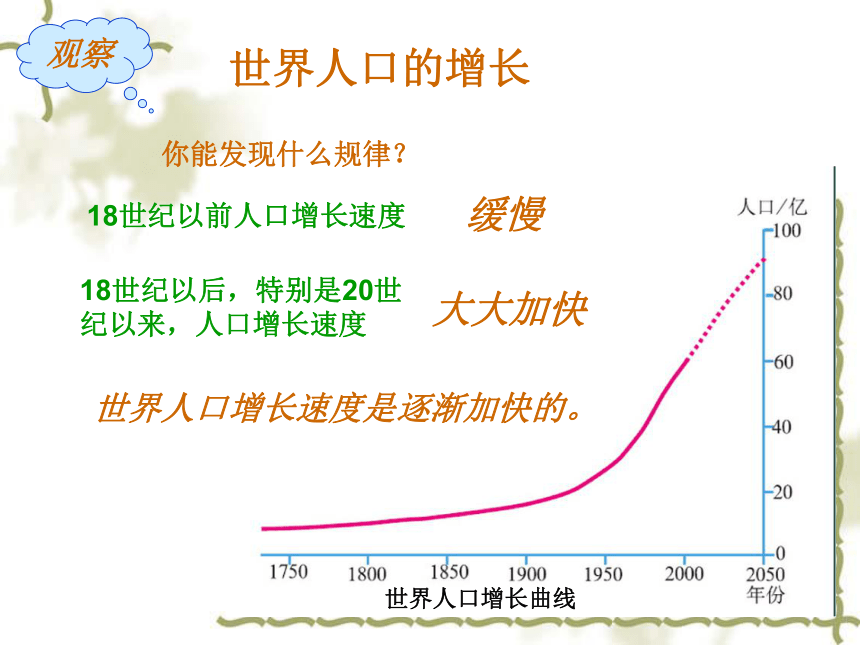 观察

世界人口的增长

你能发现什么规律？

18世纪以前人口增长速度　缓慢

18世纪以后，特别是20世纪以来，人口增长速度　大大加快

世界人口增长速度是逐渐加快的。

人口/亿
100
80
60
40
20
0
1750 1800 1850 1900 1950 2000 2050
年份
世界人口增长曲线